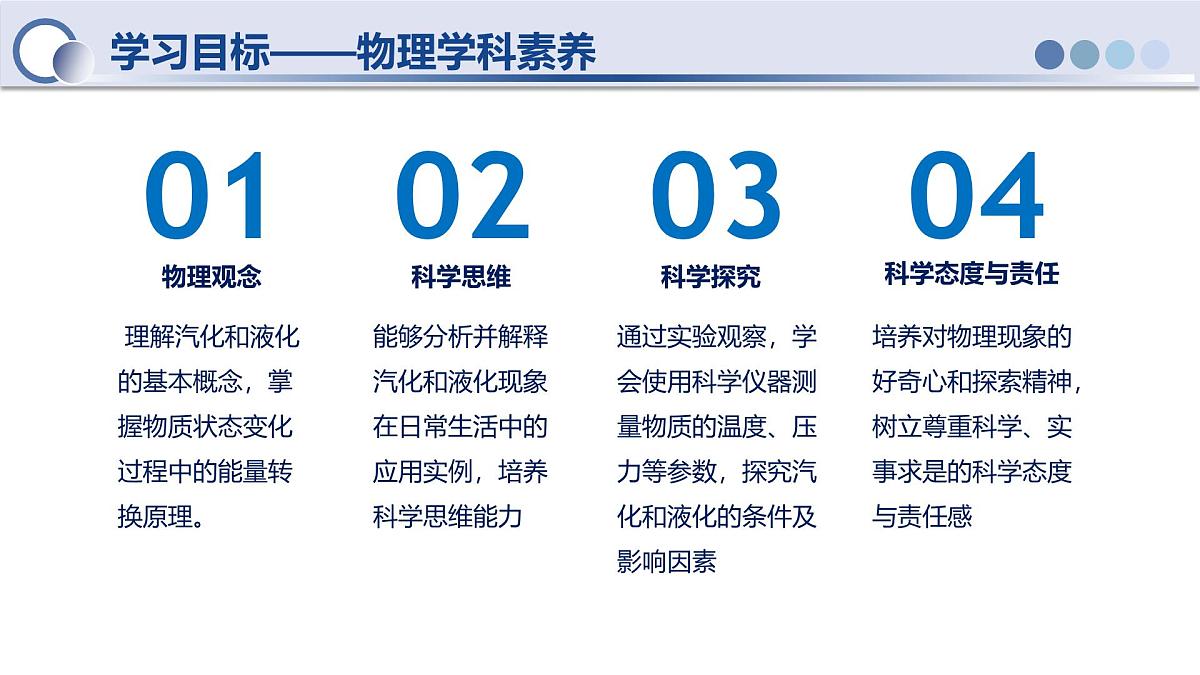 学习目标——物理学科素养

01
物理观念
理解汽化和液化的基本概念，掌握物质状态变化过程中的能量转换原理。

02
科学思维
能够分析并解释汽化和液化现象在日常生活中的应用实例，培养科学思维能力

03
科学探究
通过实验观察，学会使用科学仪器测量物质的温度、压力等参数，探究汽化和液化的条件及影响因素

04
科学态度与责任
培养对物理现象的好奇心和探索精神，树立尊重科学、实事求是的科学态度与责任感